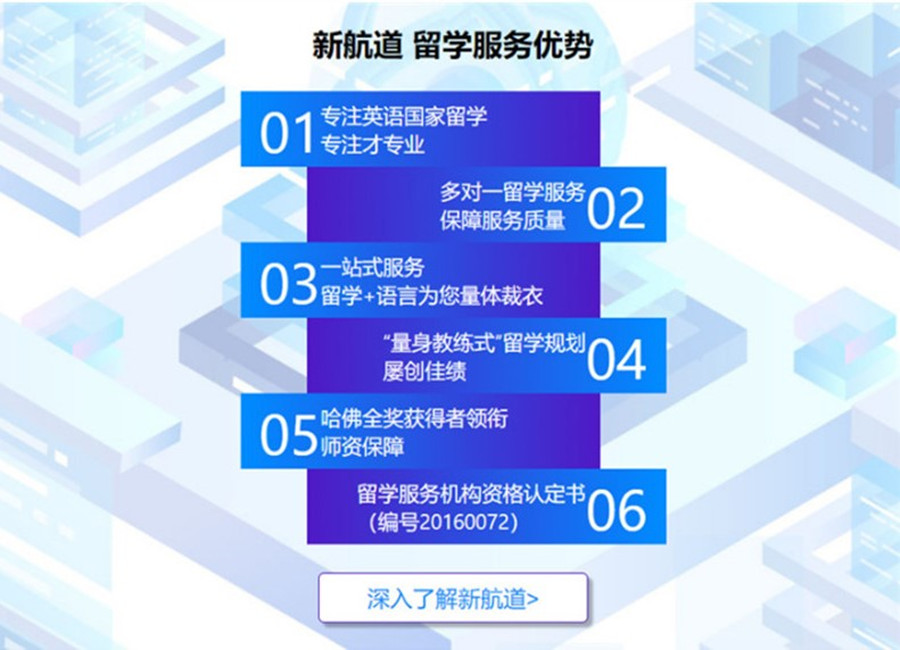 新航道 留学服务优势

01 专注英语国家留学
专注才专业

多对一留学服务
保障服务质量 02

03 一站式服务
留学+语言为您量体裁衣

“量身教练式”留学规划
屡创佳绩 04

05 哈佛全奖获得者领衔
师资保障

留学服务机构资格认定书
（编号20160072） 06

深入了解新航道>